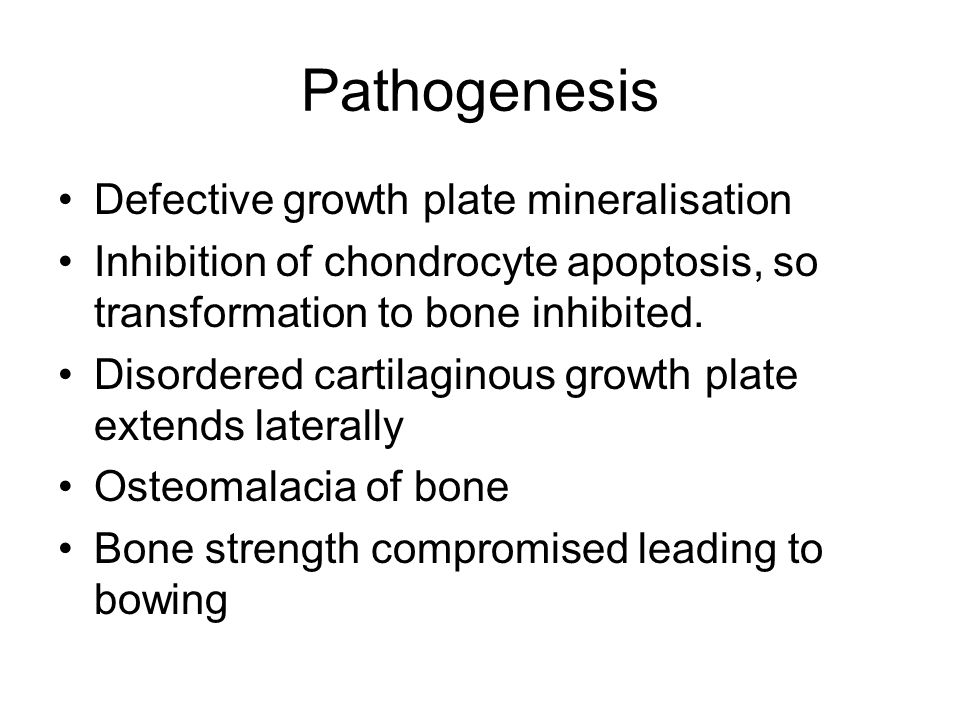 Pathogenesis

• Defective growth plate mineralisation
• Inhibition of chondrocyte apoptosis, so transformation to bone inhibited.
• Disordered cartilaginous growth plate extends laterally
• Osteomalacia of bone
• Bone strength compromised leading to bowing